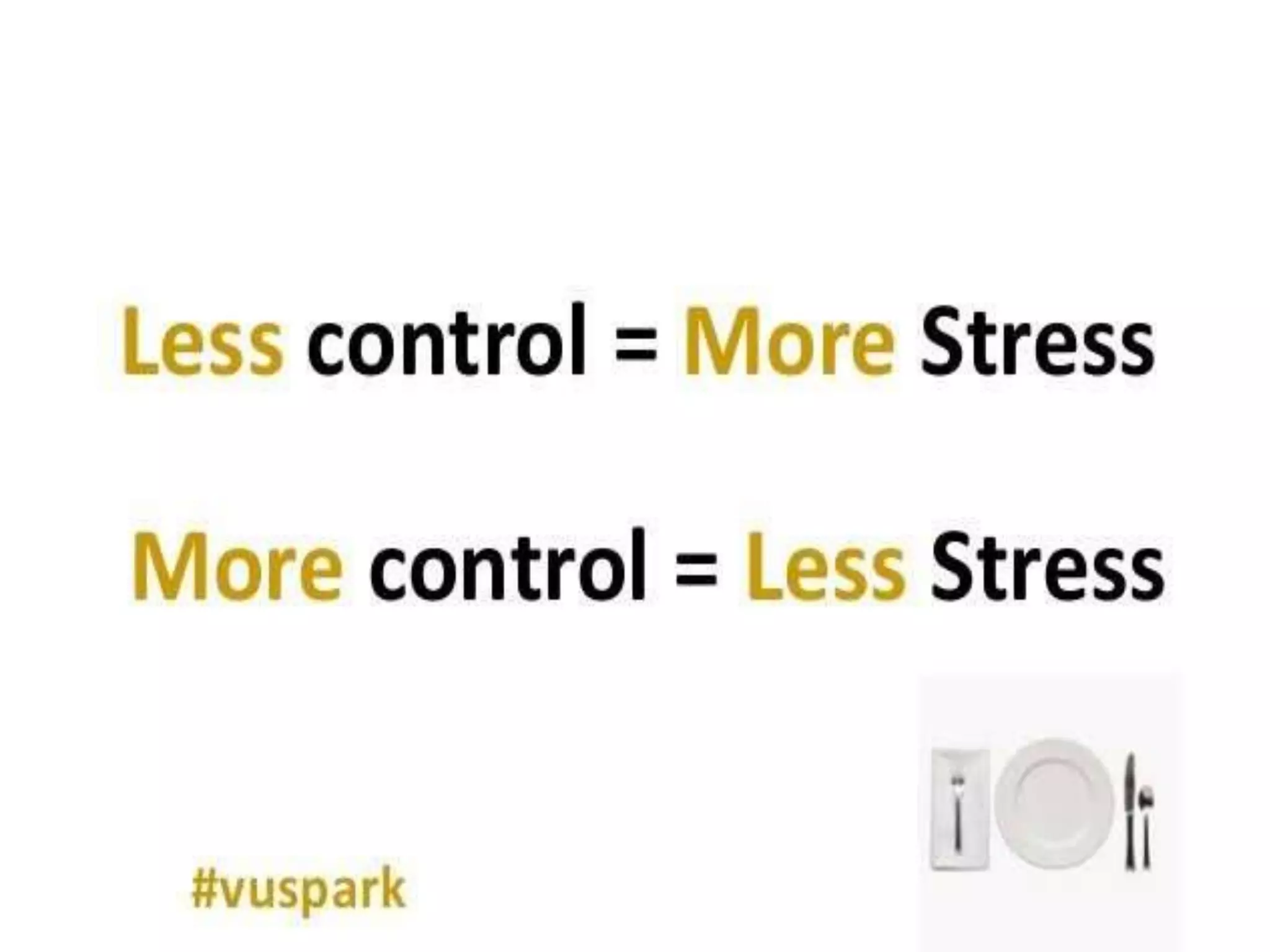 Less control = More Stress

More control = Less Stress

#vuspark